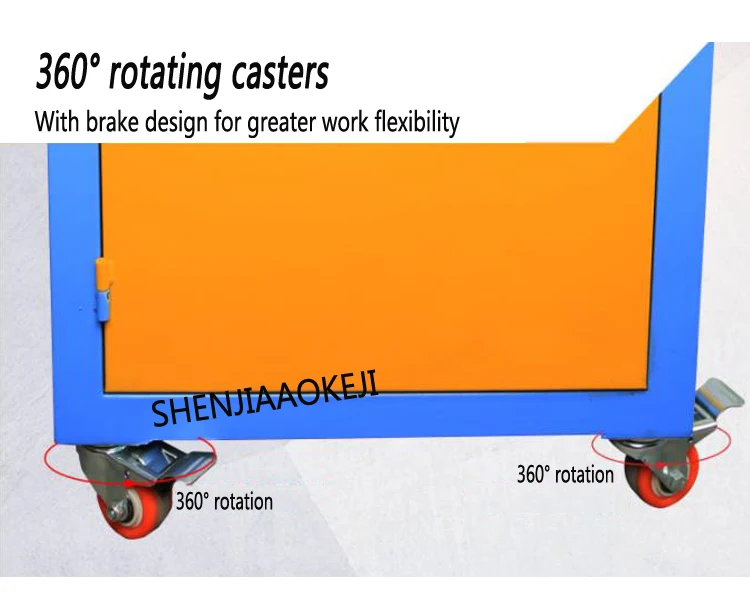 360° rotating casters

With brake design for greater work flexibility

SHENJIAAOKEJI

360° rotation

360° rotation